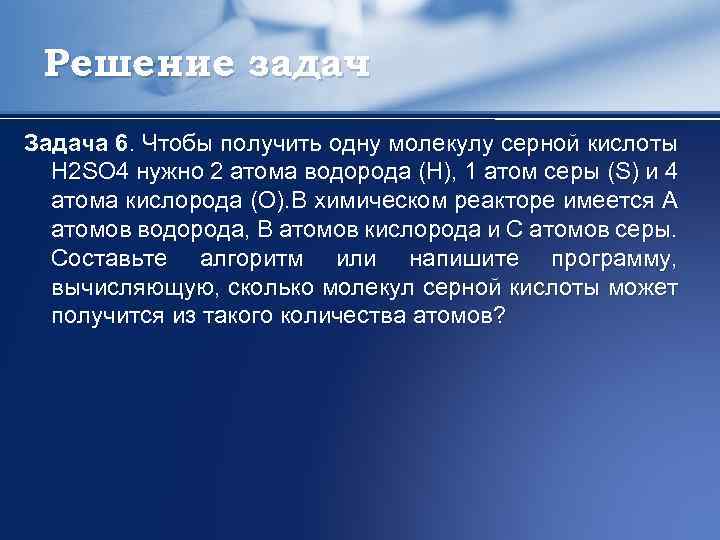 Решение задач

Задача 6. Чтобы получить одну молекулу серной кислоты H2SO4 нужно 2 атома водорода (H), 1 атом серы (S) и 4 атома кислорода (O).В химическом реакторе имеется A атомов водорода, B атомов кислорода и C атомов серы. Составьте алгоритм или напишите программу, вычисляющую, сколько молекул серной кислоты может получится из такого количества атомов?